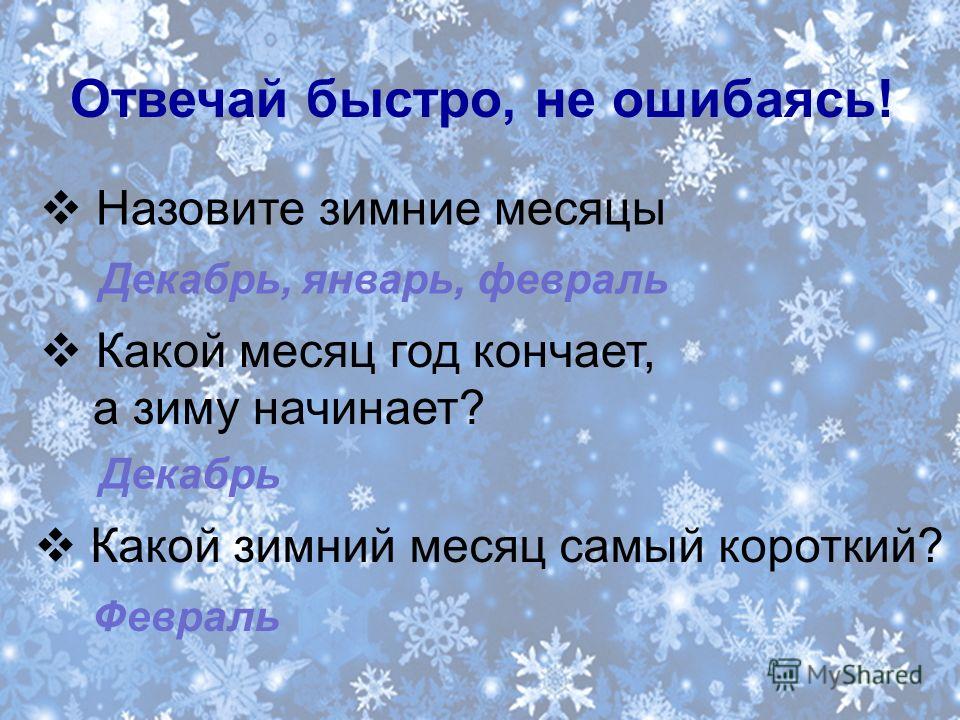 Отвечай быстро, не ошибаясь!

❖ Назовите зимние месяцы

Декабрь, январь, февраль

❖ Какой месяц год кончает, а зиму начинает?

Декабрь

❖ Какой зимний месяц самый короткий?

Февраль

MyShared